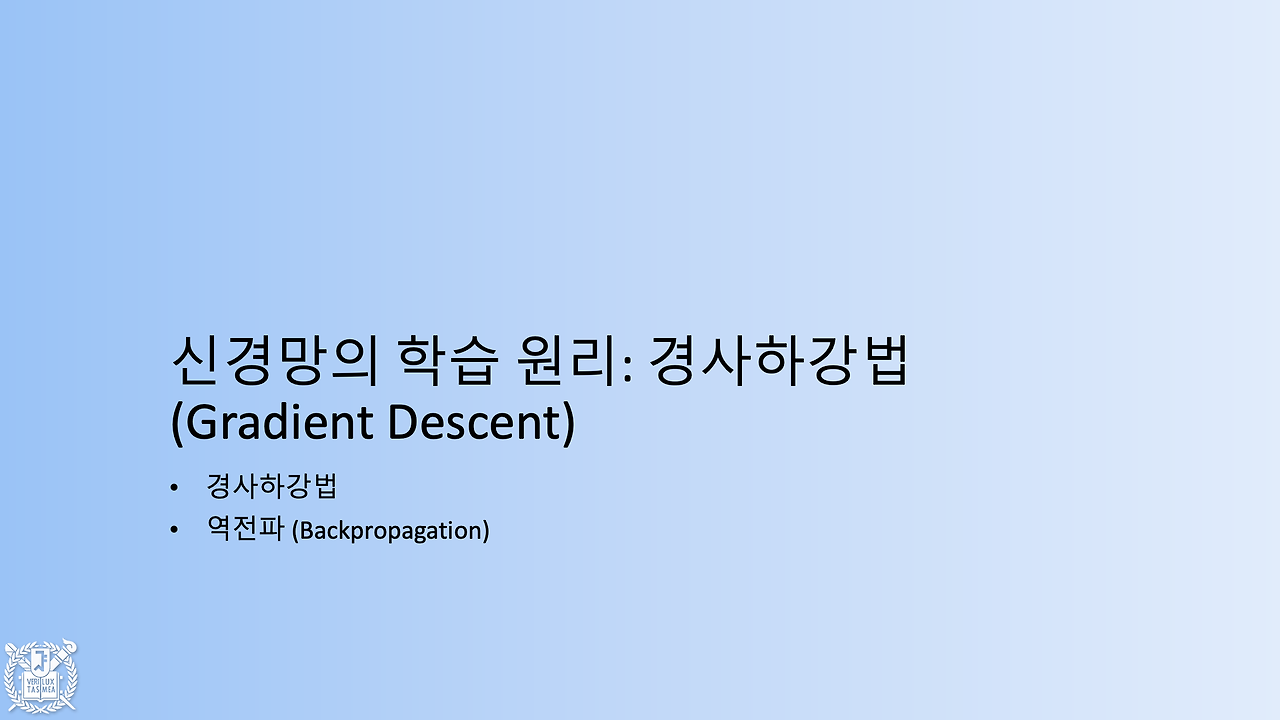 신경망의 학습 원리: 경사하강법
(Gradient Descent)

• 경사하강법
• 역전파 (Backpropagation)

VERI TAS LUX MEA